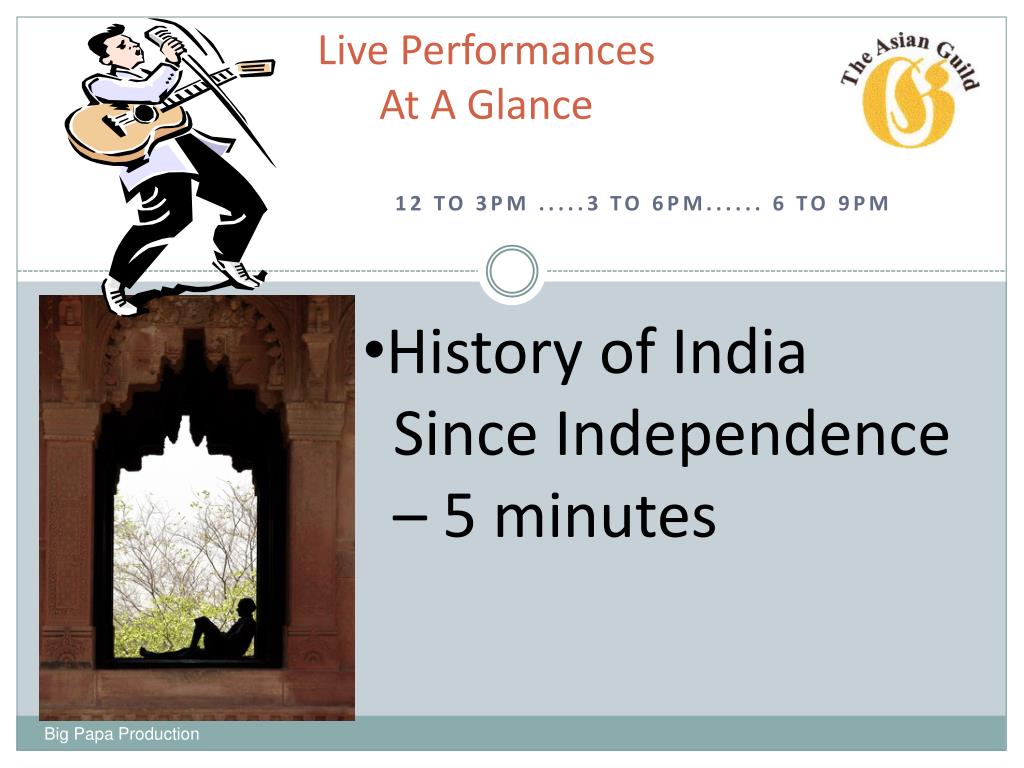 Live Performances
At A Glance

The Asian Guild

12 TO 3PM .....3 TO 6PM...... 6 TO 9PM

•History of India Since Independence – 5 minutes

Big Papa Production